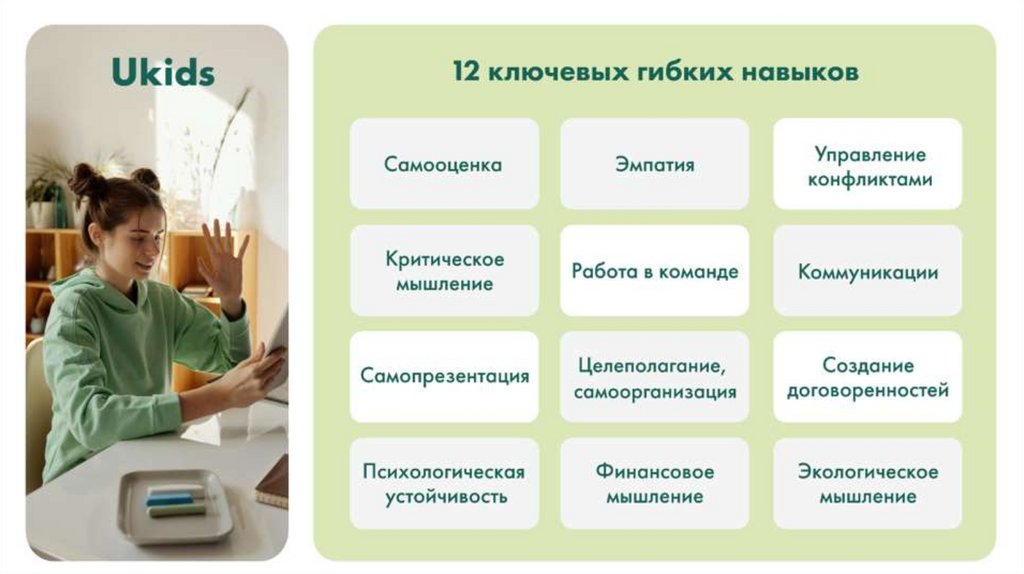 Ukids

12 ключевых гибких навыков

Самооценка

Эмпатия

Управление конфликтами

Критическое мышление

Работа в команде

Коммуникации

Самопрезентация

Целеполагание, самоорганизация

Создание договоренностей

Психологическая устойчивость

Финансовое мышление

Экологическое мышление